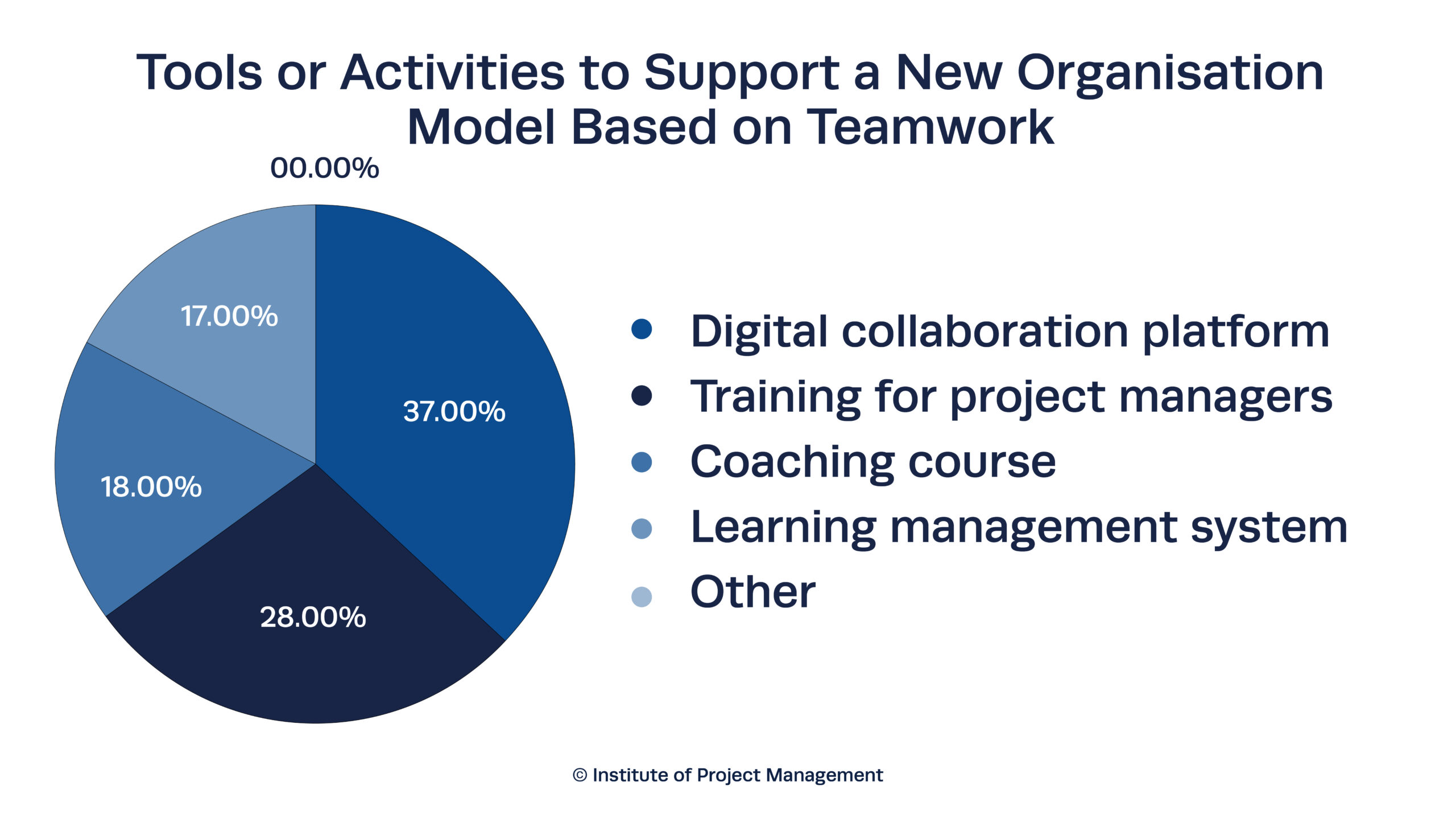 Tools or Activities to Support a New Organisation Model Based on Teamwork

00.00%

17.00%

37.00%

18.00%

28.00%

Digital collaboration platform
Training for project managers
Coaching course
Learning management system
Other

© Institute of Project Management